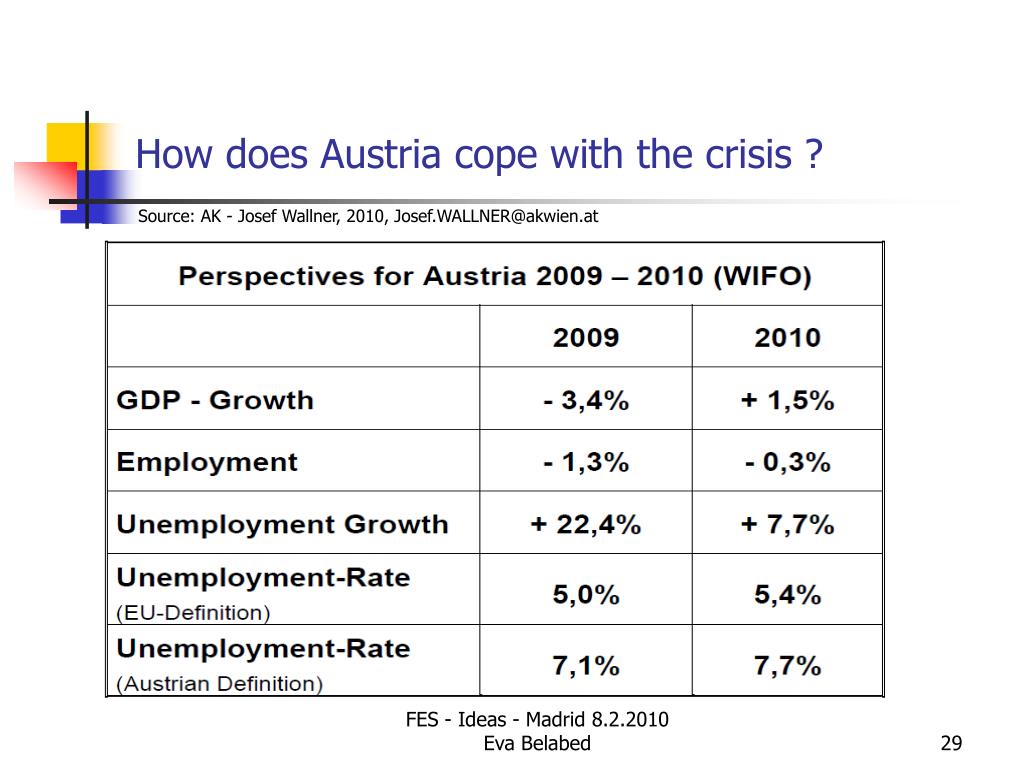 How does Austria cope with the crisis ?

Source: AK - Josef Wallner, 2010, Josef.WALLNER@akwien.at

Perspectives for Austria 2009 – 2010 (WIFO)

| | 2009 | 2010 |
|---|---|---|
| GDP - Growth | - 3,4% | + 1,5% |
| Employment | - 1,3% | - 0,3% |
| Unemployment Growth | + 22,4% | + 7,7% |
| Unemployment-Rate (EU-Definition) | 5,0% | 5,4% |
| Unemployment-Rate (Austrian Definition) | 7,1% | 7,7% |

FES - Ideas - Madrid 8.2.2010
Eva Belabed

29